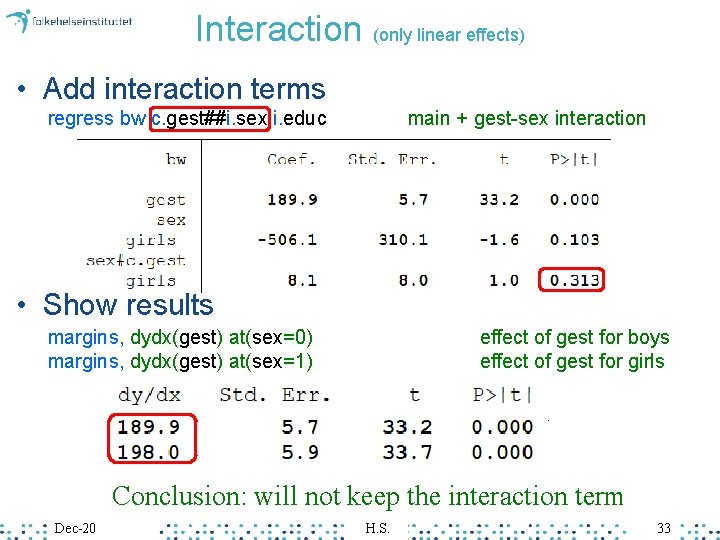 folkehelseinstituttet

Interaction (only linear effects)

• Add interaction terms

regress bw c.gest##i.sex i.educ main + gest-sex interaction

| bw | Coef. | Std. Err. | t | P>\|t\| |
|---|---|---|---|---|
| gest | 189.9 | 5.7 | 33.2 | 0.000 |
| sex | | | | |
| girls | -506.1 | 310.1 | -1.6 | 0.103 |
| sex#c.gest | | | | |
| girls | 8.1 | 8.0 | 1.0 | 0.313 |

• Show results

margins, dydx(gest) at(sex=0) effect of gest for boys
margins, dydx(gest) at(sex=1) effect of gest for girls

| dy/dx | Std. Err. | t | P>\|t\| |
|---|---|---|---|
| 189.9 | 5.7 | 33.2 | 0.000 |
| 198.0 | 5.9 | 33.7 | 0.000 |

Conclusion: will not keep the interaction term

Dec-20 H.S. 33